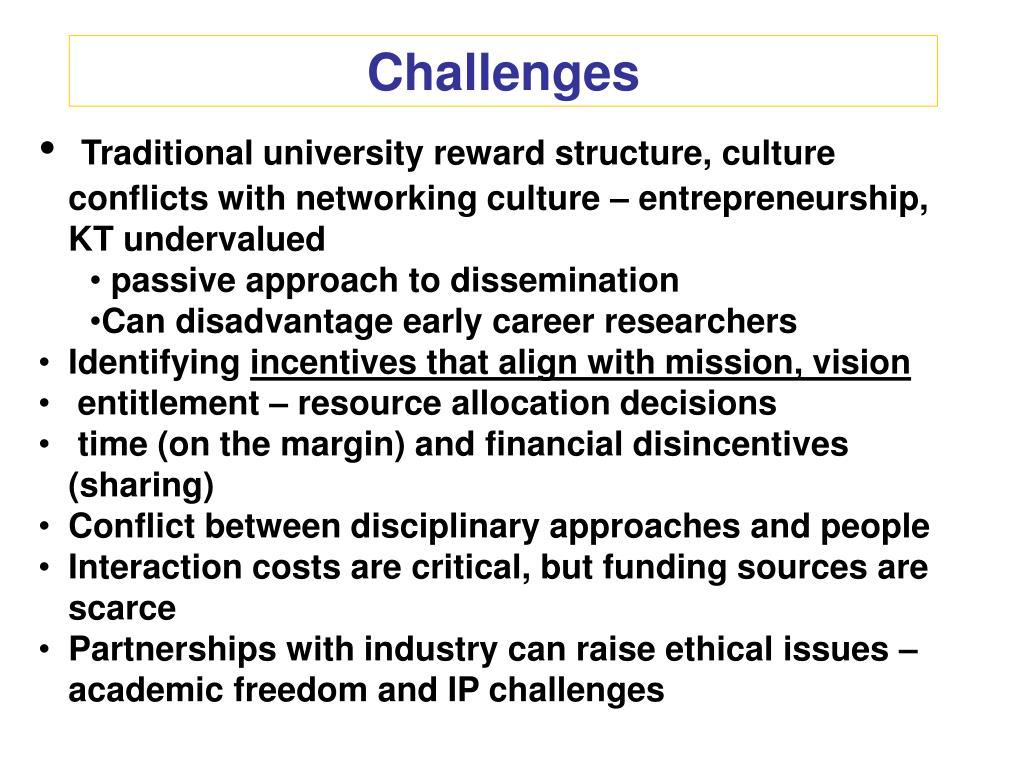 Challenges

• Traditional university reward structure, culture conflicts with networking culture – entrepreneurship, KT undervalued
  • passive approach to dissemination
  •Can disadvantage early career researchers
• Identifying incentives that align with mission, vision
• entitlement – resource allocation decisions
• time (on the margin) and financial disincentives (sharing)
• Conflict between disciplinary approaches and people
• Interaction costs are critical, but funding sources are scarce
• Partnerships with industry can raise ethical issues – academic freedom and IP challenges